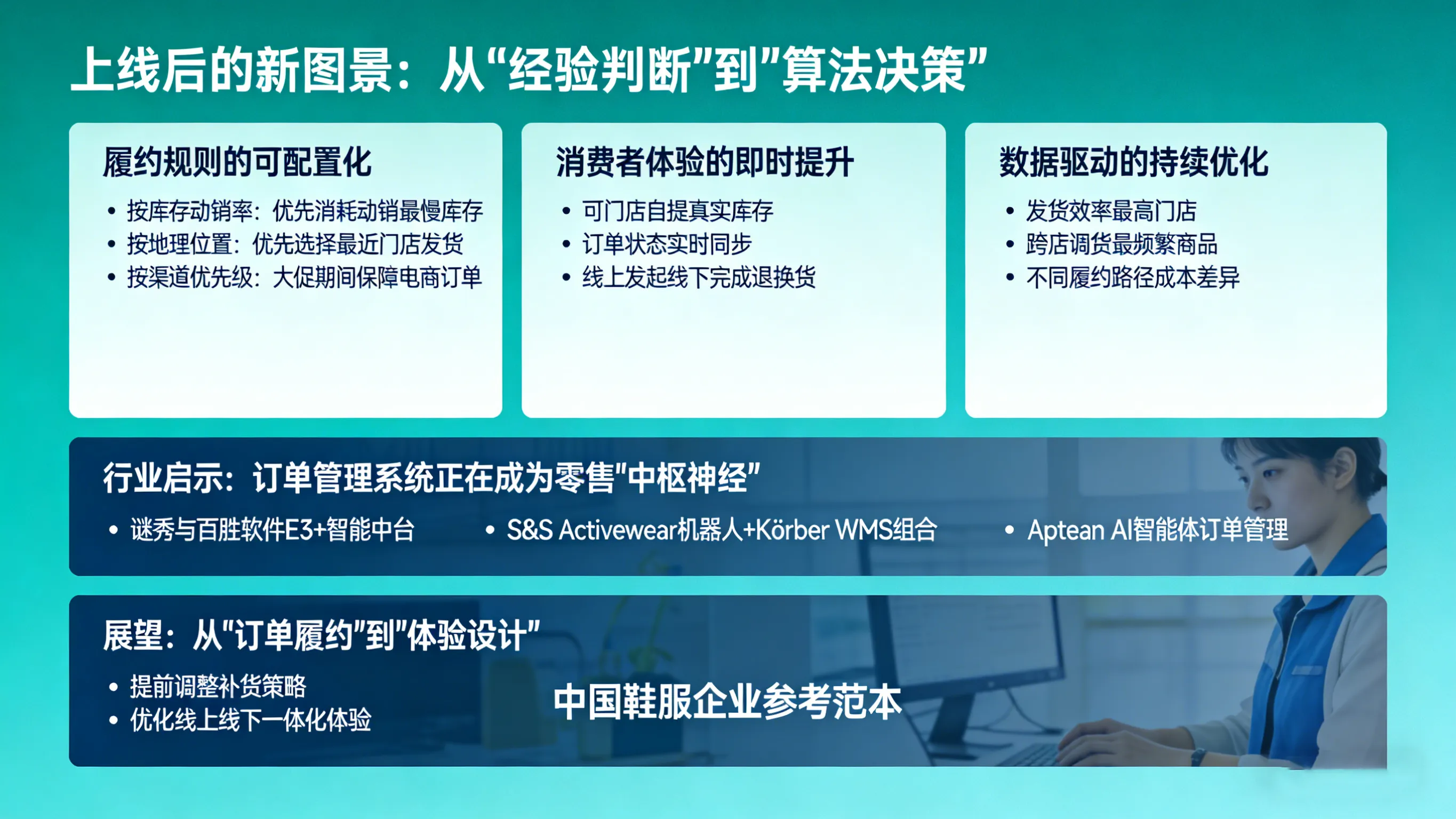 上线后的新图景：从“经验判断”到”算法决策”

履约规则的可配置化
• 按库存动销率：优先消耗动销最慢库存
• 按地理位置：优先选择最近门店发货
• 按渠道优先级：大促期间保障电商订单

消费者体验的即时提升
• 可门店自提真实库存
• 订单状态实时同步
• 线上发起线下完成退换货

数据驱动的持续优化
• 发货效率最高门店
• 跨店调货最频繁商品
• 不同履约路径成本差异

行业启示：订单管理系统正在成为零售"中枢神经”
• 谜秀与百胜软件E3+智能中台
• S&S Activewear机器人+Körber WMS组合
• Aptean AI智能体订单管理

展望：从"订单履约"到"体验设计”
• 提前调整补货策略
• 优化线上线下一体化体验

中国鞋服企业参考范本